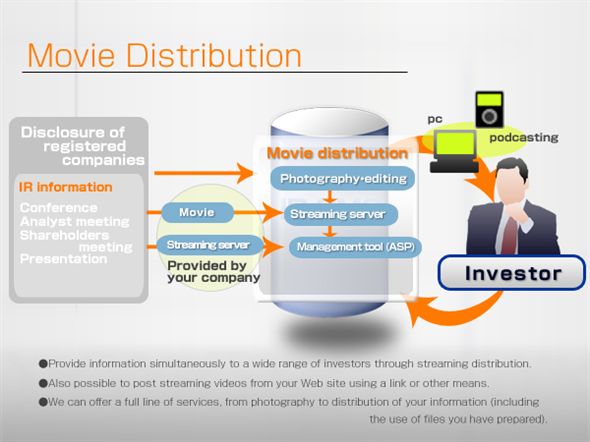 Movie Distribution

Disclosure of registered companies

IR information

Conference
Analyst meeting
Shareholders meeting
Presentation

Movie

Streaming server

Provided by your company

Movie distribution

Photography•editing

Streaming server

Management tool (ASP)

pc

podcasting

Investor

●Provide information simultaneously to a wide range of investors through streaming distribution.
●Also possible to post streaming videos from your Web site using a link or other means.
●We can offer a full line of services, from photography to distribution of your information (including the use of files you have prepared).